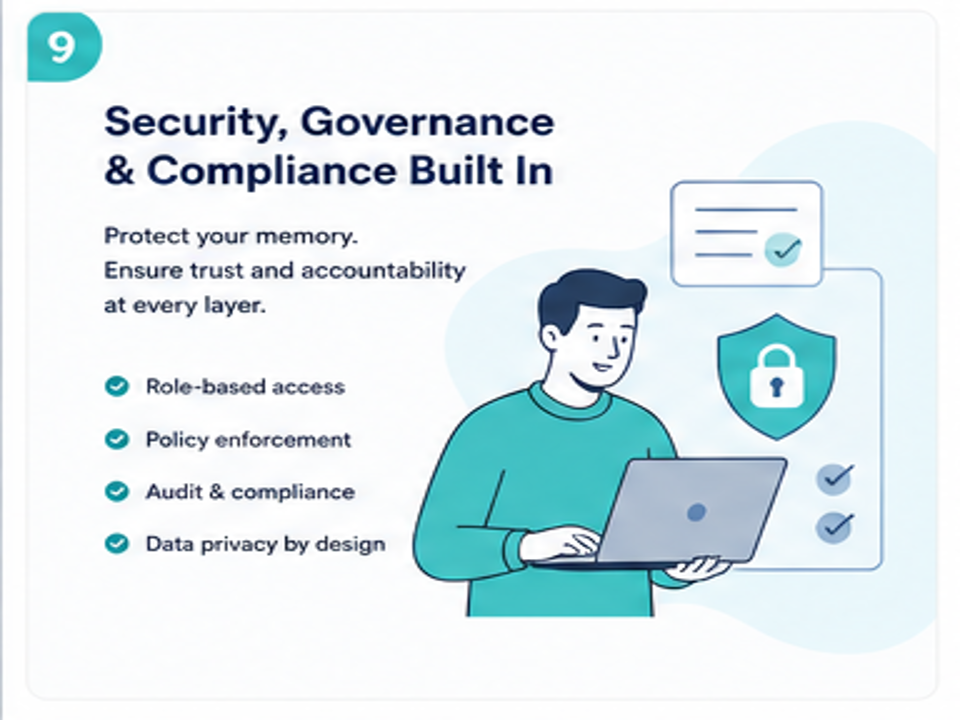 9

Security, Governance & Compliance Built In

Protect your memory. Ensure trust and accountability at every layer.

Role-based access

Policy enforcement

Audit & compliance

Data privacy by design